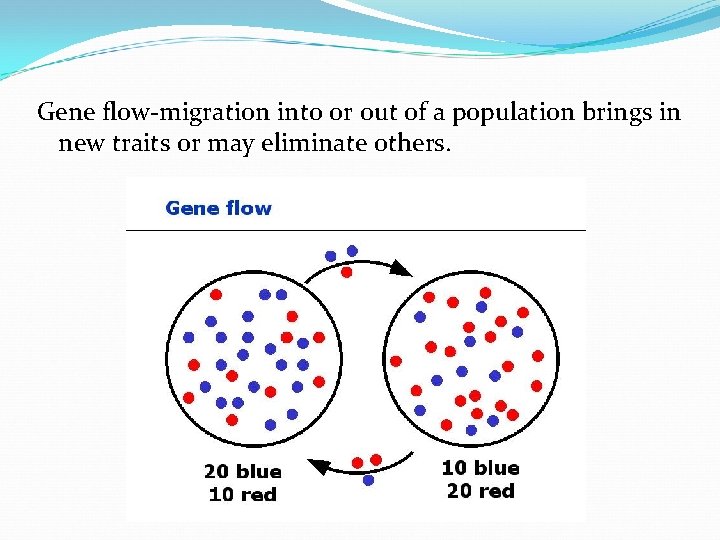 Gene flow-migration into or out of a population brings in new traits or may eliminate others.

Gene flow

20 blue
10 red

10 blue
20 red